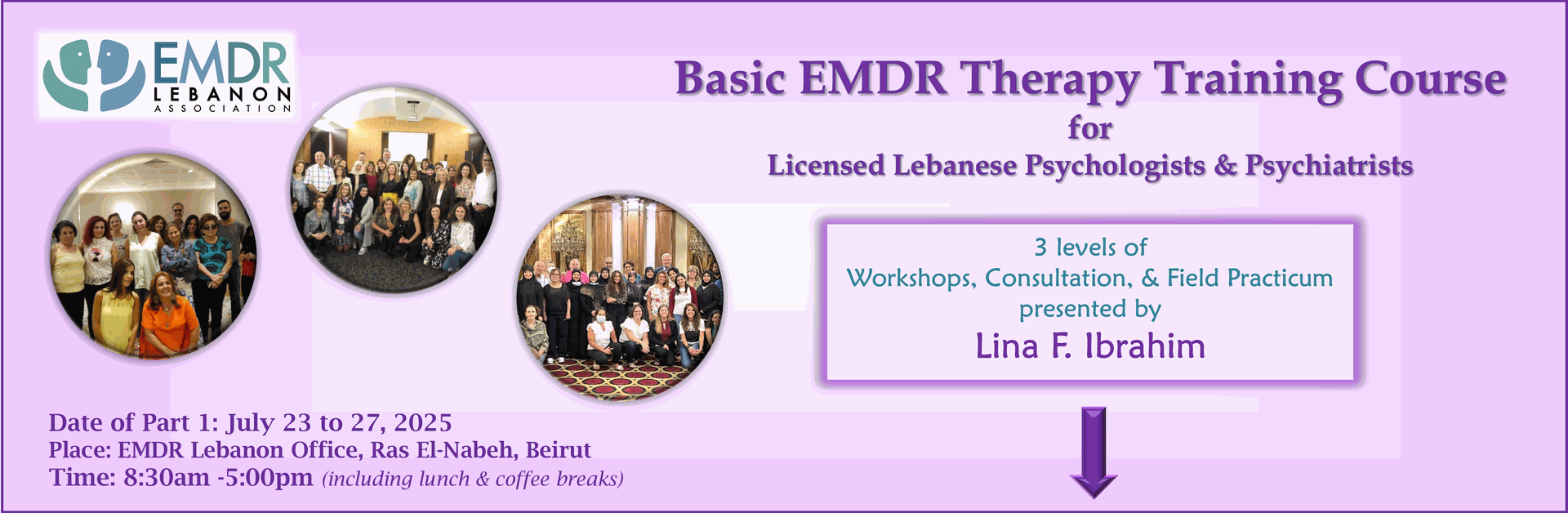 EMDR
LEBANON
ASSOCIATION

Basic EMDR Therapy Training Course
for
Licensed Lebanese Psychologists & Psychiatrists

3 levels of
Workshops, Consultation, & Field Practicum
presented by
Lina F. Ibrahim

Date of Part 1: July 23 to 27, 2025
Place: EMDR Lebanon Office, Ras El-Nabeh, Beirut
Time: 8:30am -5:00pm (including lunch & coffee breaks)